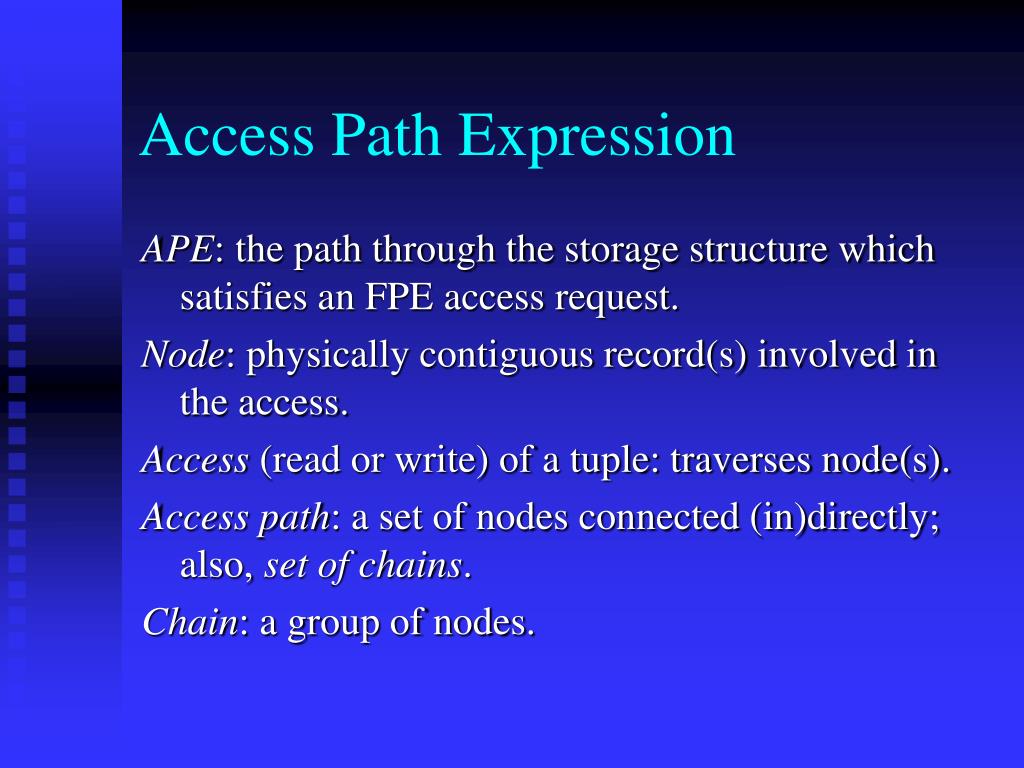 Access Path Expression

APE: the path through the storage structure which satisfies an FPE access request.

Node: physically contiguous record(s) involved in the access.

Access (read or write) of a tuple: traverses node(s).

Access path: a set of nodes connected (in)directly; also, set of chains.

Chain: a group of nodes.